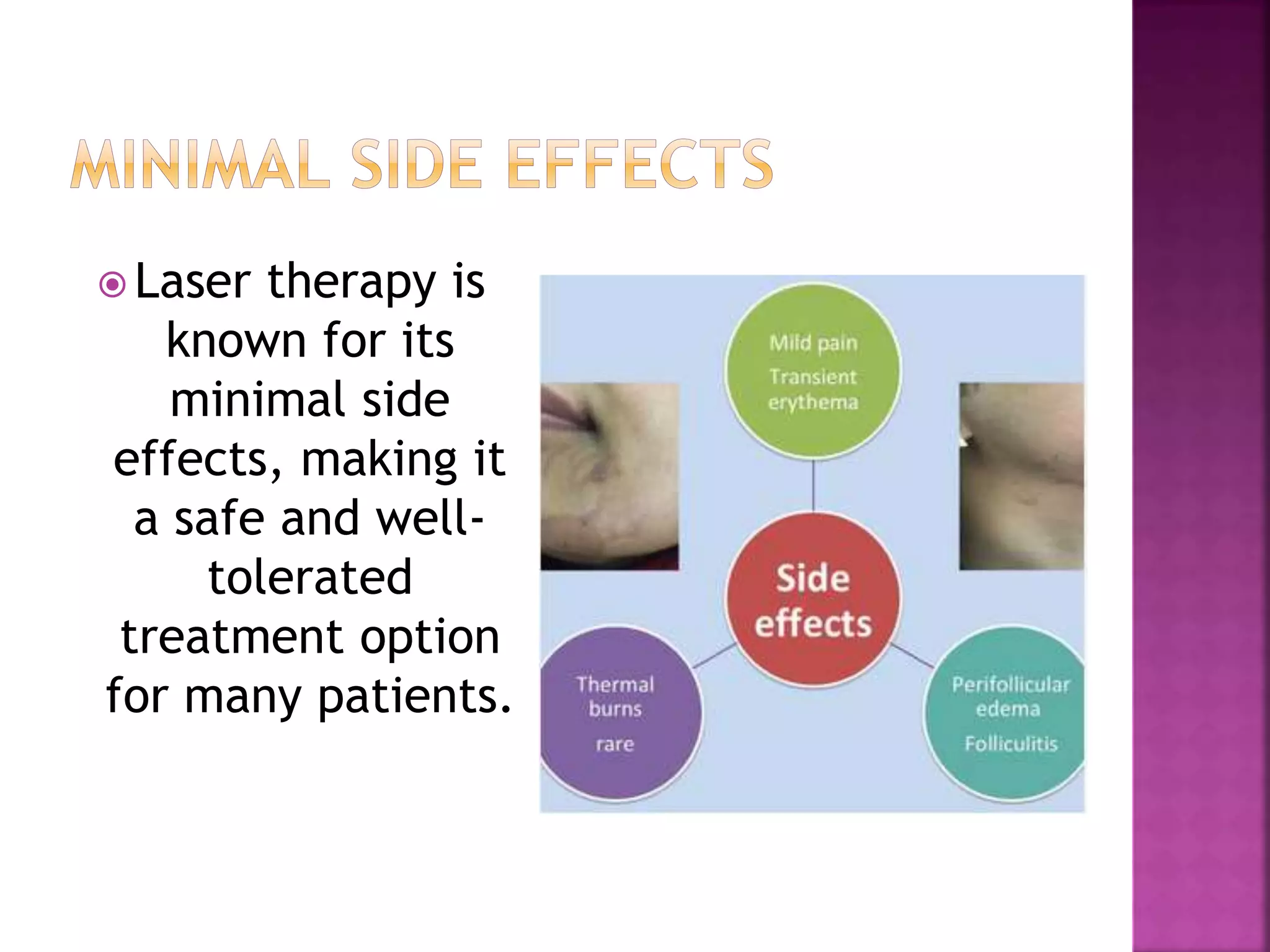 MINIMAL SIDE EFFECTS

Laser therapy is known for its minimal side effects, making it a safe and well-tolerated treatment option for many patients.

Mild pain
Transient erythema

Side effects

Thermal burns
rare

Perifollicular edema
Folliculitis